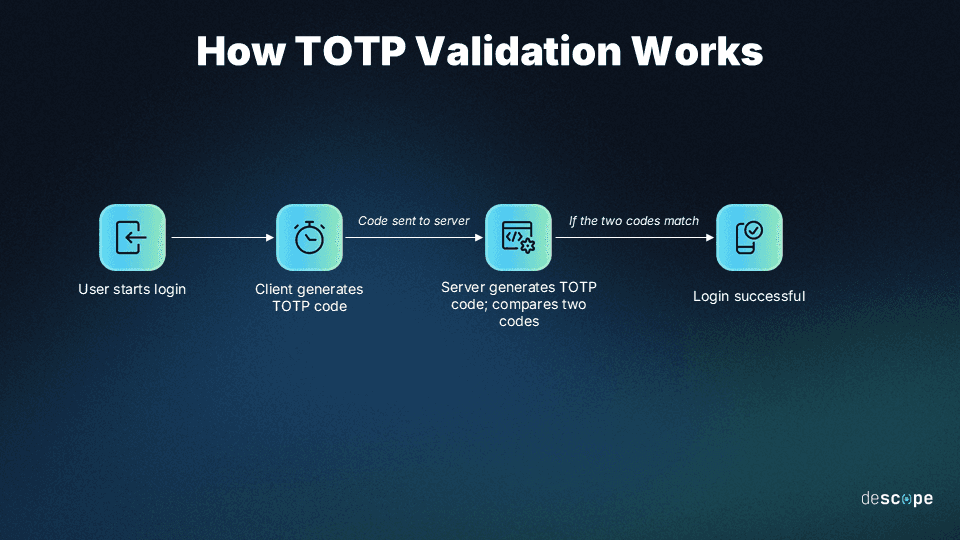 How TOTP Validation Works

User starts login

Client generates TOTP code

Code sent to server

Server generates TOTP code; compares two codes

If the two codes match

Login successful

descope